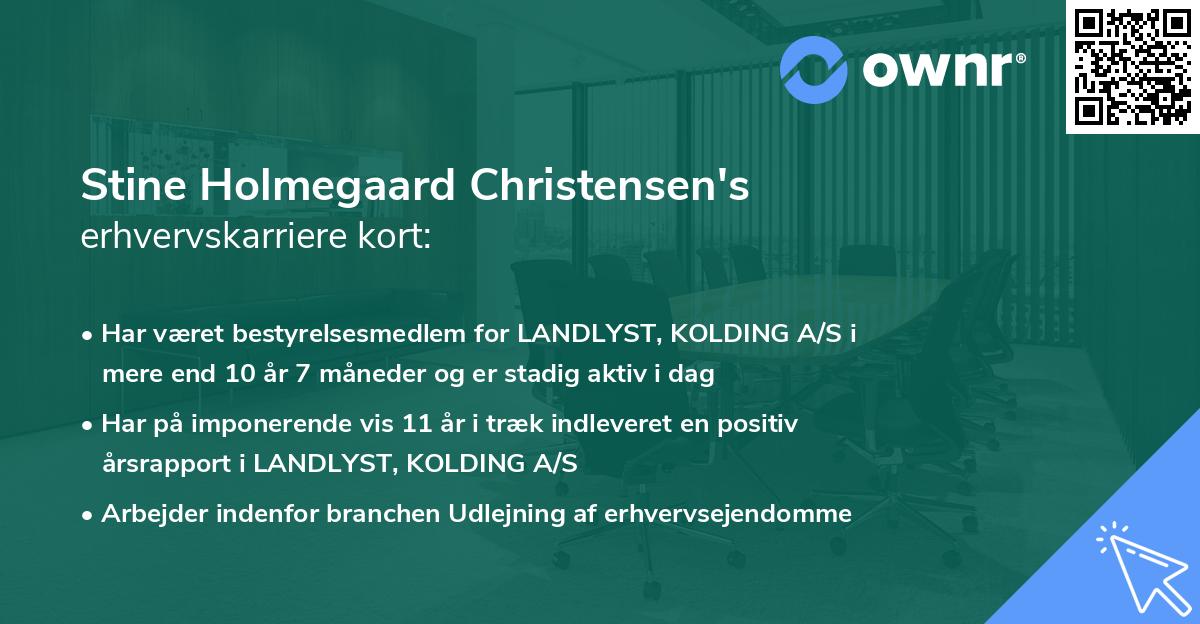 ownr®

Stine Holmegaard Christensen's
erhvervskarriere kort:

• Har været bestyrelsesmedlem for LANDLYST, KOLDING A/S i mere end 10 år 7 måneder og er stadig aktiv i dag

• Har på imponerende vis 11 år i træk indleveret en positiv årsrapport i LANDLYST, KOLDING A/S

• Arbejder indenfor branchen Udlejning af erhvervsejendomme